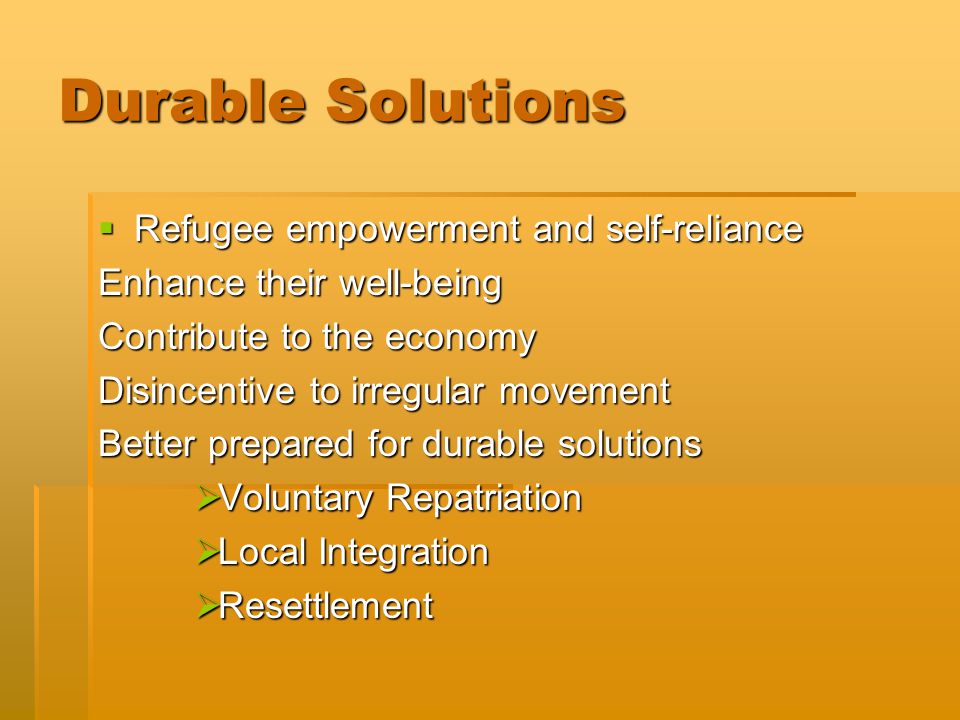 Durable Solutions

▪ Refugee empowerment and self-reliance

Enhance their well-being

Contribute to the economy

Disincentive to irregular movement

Better prepared for durable solutions

➢Voluntary Repatriation

➢Local Integration

➢Resettlement